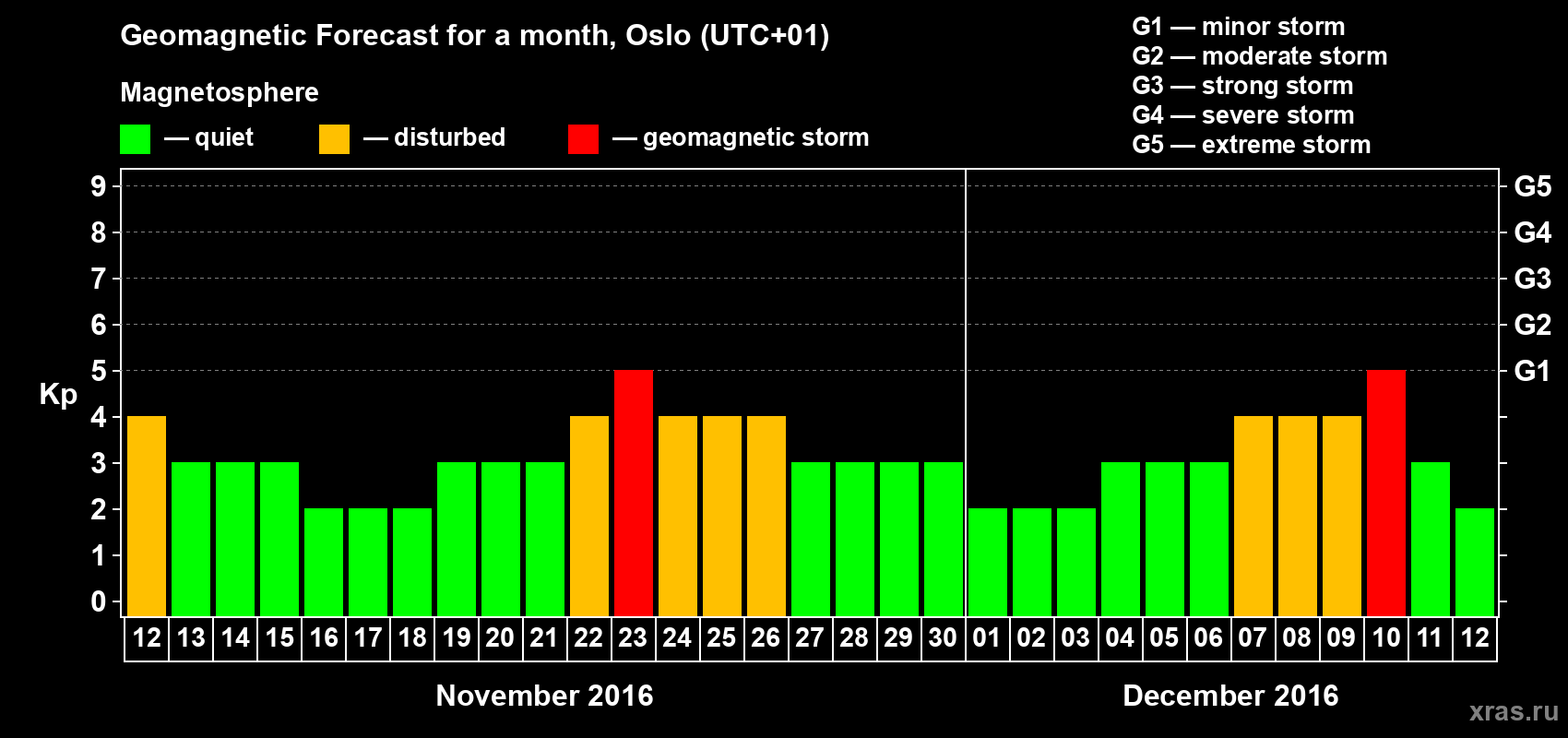 Geomagnetic Forecast for a month, Oslo (UTC+01)

Magnetosphere

— quiet — disturbed — geomagnetic storm

G1 — minor storm
G2 — moderate storm
G3 — strong storm
G4 — severe storm
G5 — extreme storm

Kp

9
8
7
6
5
4
3
2
1
0

G5
G4
G3
G2
G1

12 13 14 15 16 17 18 19 20 21 22 23 24 25 26 27 28 29 30 01 02 03 04 05 06 07 08 09 10 11 12

November 2016

December 2016

xras.ru